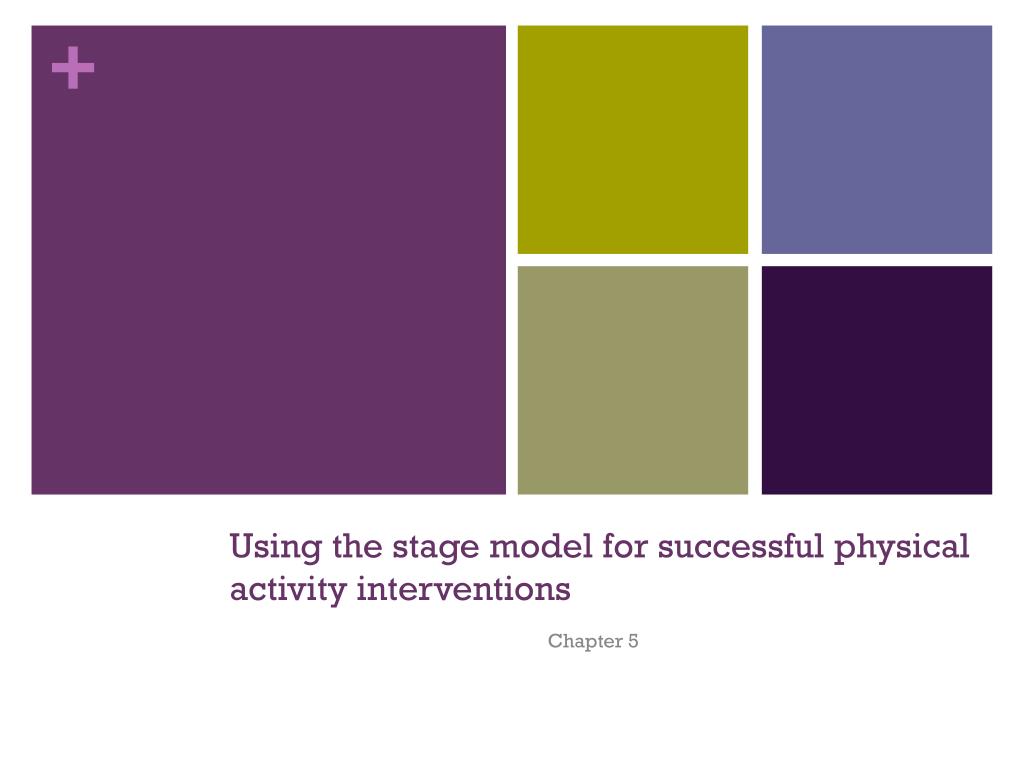 +

Using the stage model for successful physical activity interventions

Chapter 5